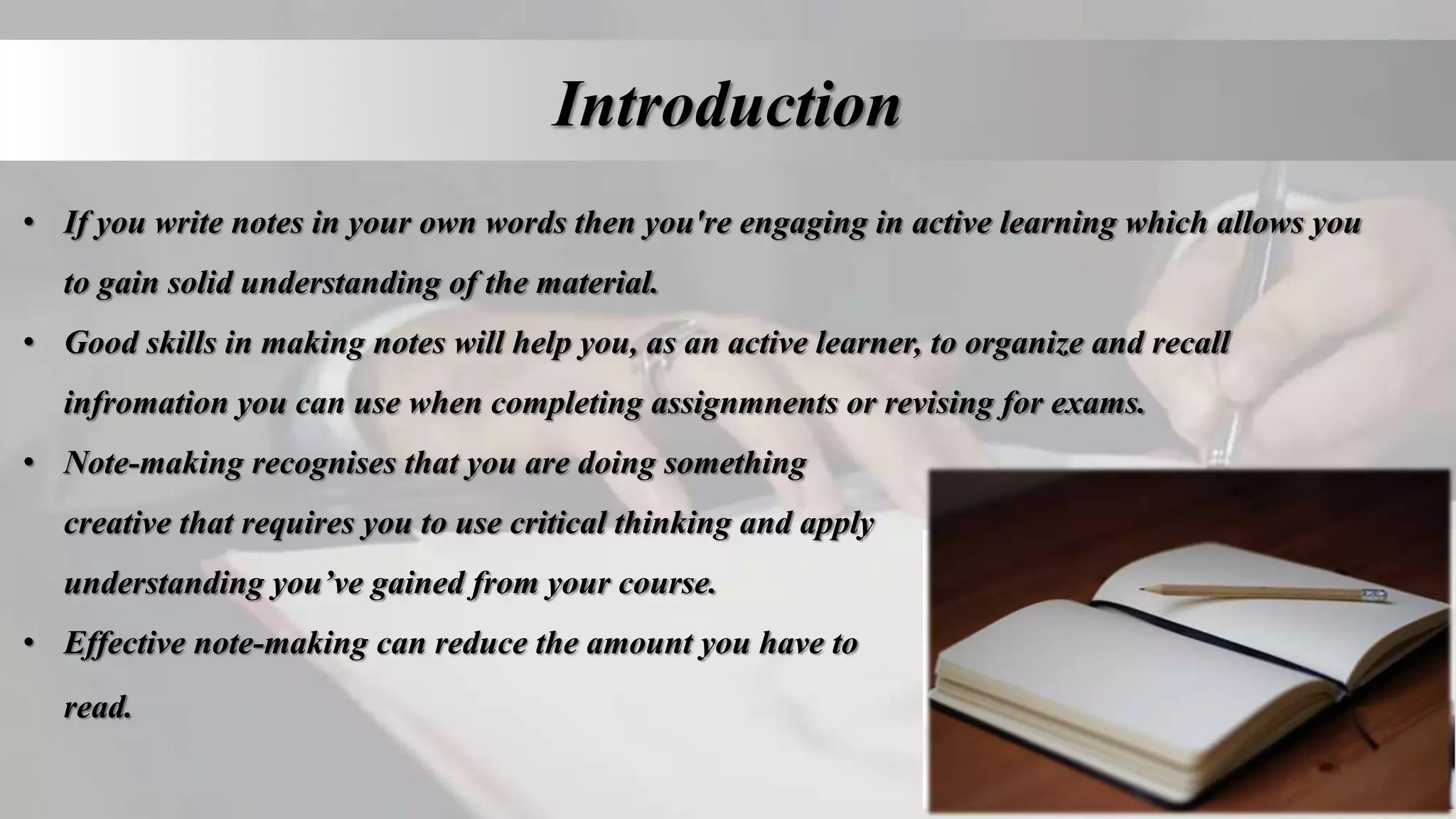 Introduction

• If you write notes in your own words then you're engaging in active learning which allows you to gain solid understanding of the material.

• Good skills in making notes will help you, as an active learner, to organize and recall infromation you can use when completing assignmnents or revising for exams.

• Note-making recognises that you are doing something creative that requires you to use critical thinking and apply understanding you've gained from your course.

• Effective note-making can reduce the amount you have to read.